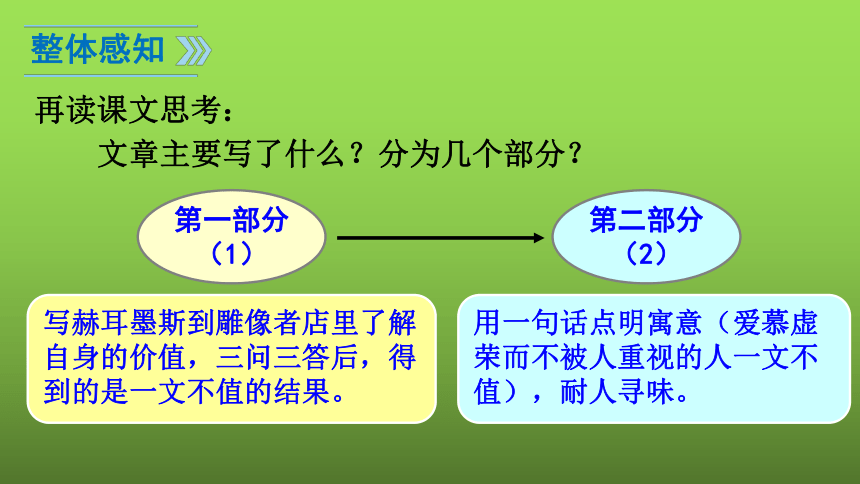 整体感知

再读课文思考：

文章主要写了什么？分为几个部分？

第一部分
（1）

第二部分
（2）

写赫耳墨斯到雕像者店里了解自身的价值，三问三答后，得到的是一文不值的结果。

用一句话点明寓意（爱慕虚荣而不被人重视的人一文不值），耐人寻味。